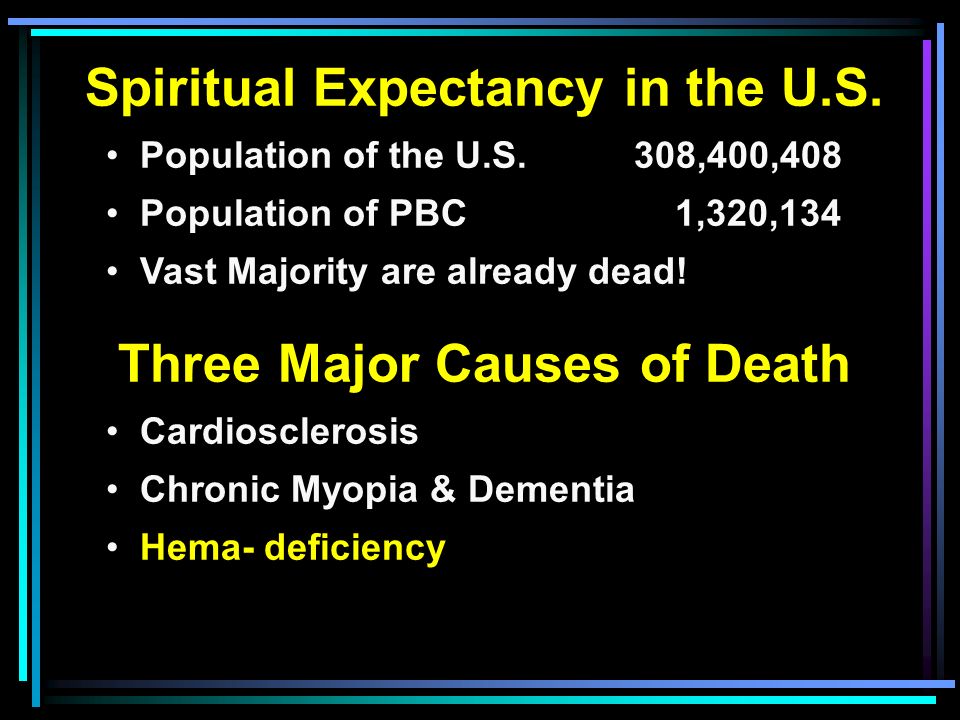 Spiritual Expectancy in the U.S.

• Population of the U.S. 308,400,408
• Population of PBC 1,320,134
• Vast Majority are already dead!

Three Major Causes of Death

• Cardiosclerosis
• Chronic Myopia & Dementia
• Hema- deficiency